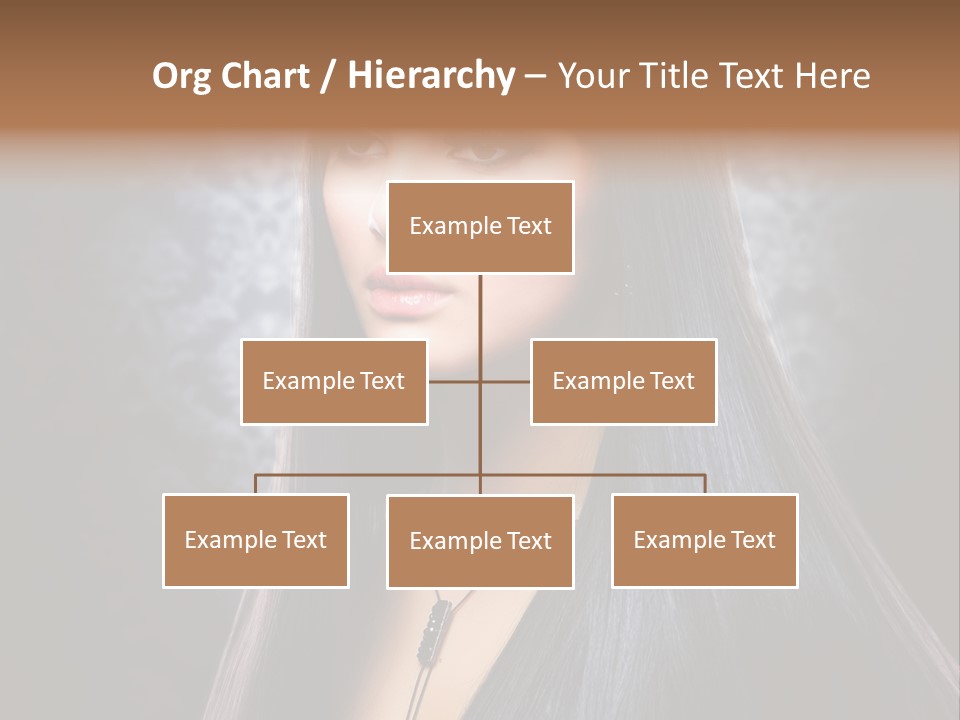 Org Chart / Hierarchy – Your Title Text Here

Example Text

Example Text

Example Text

Example Text

Example Text

Example Text